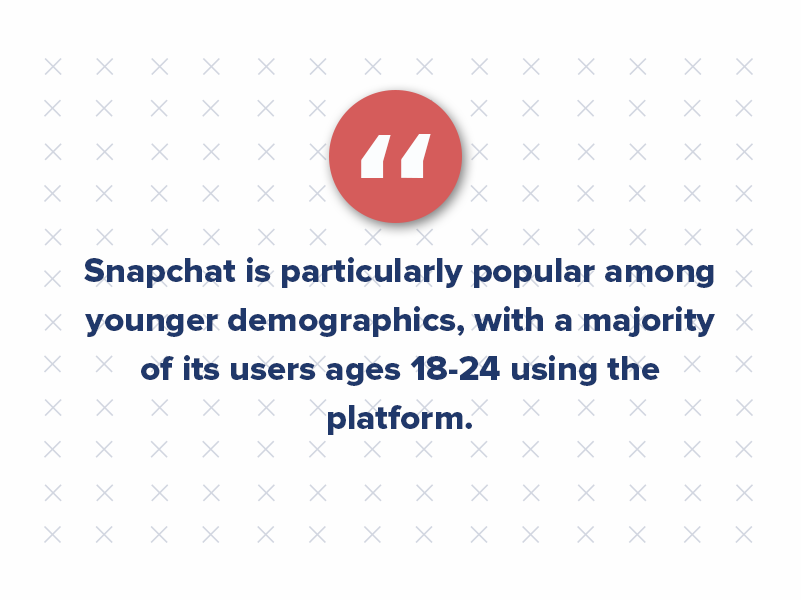 “

Snapchat is particularly popular among younger demographics, with a majority of its users ages 18-24 using the platform.